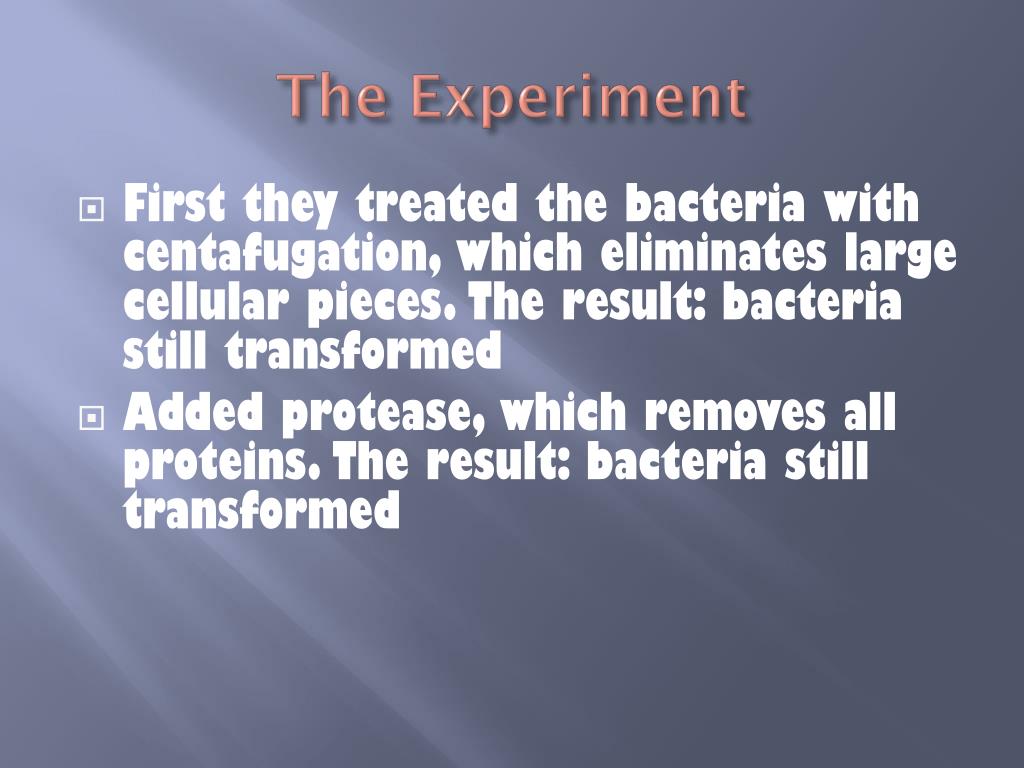 The Experiment

First they treated the bacteria with centafugation, which eliminates large cellular pieces. The result: bacteria still transformed

Added protease, which removes all proteins. The result: bacteria still transformed